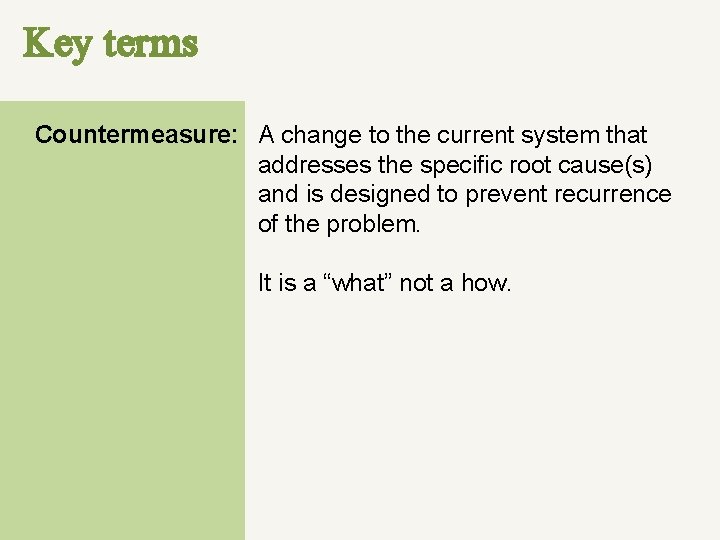 Key terms

Countermeasure:

A change to the current system that addresses the specific root cause(s) and is designed to prevent recurrence of the problem.

It is a “what” not a how.